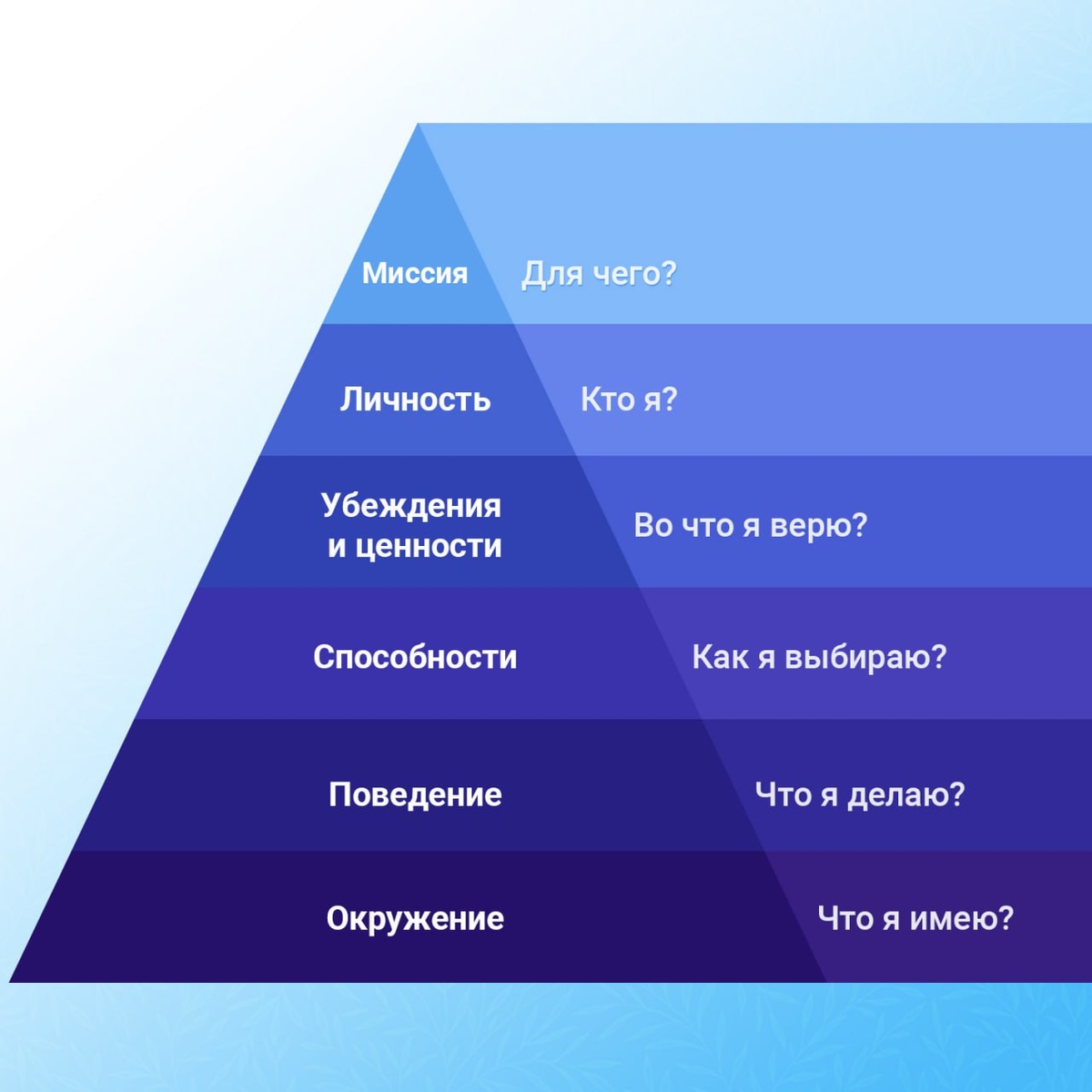 Миссия Для чего?

Личность Кто я?

Убеждения и ценности Во что я верю?

Способности Как я выбираю?

Поведение Что я делаю?

Окружение Что я имею?